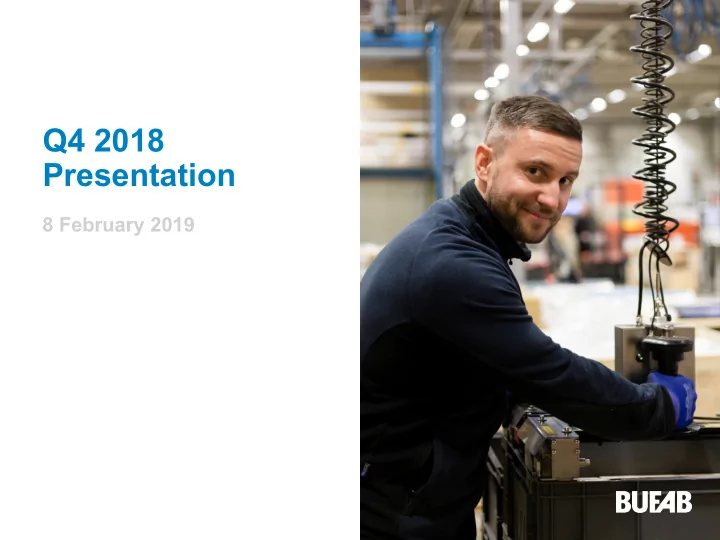 Q4 2018
Presentation

8 February 2019

BUFAB